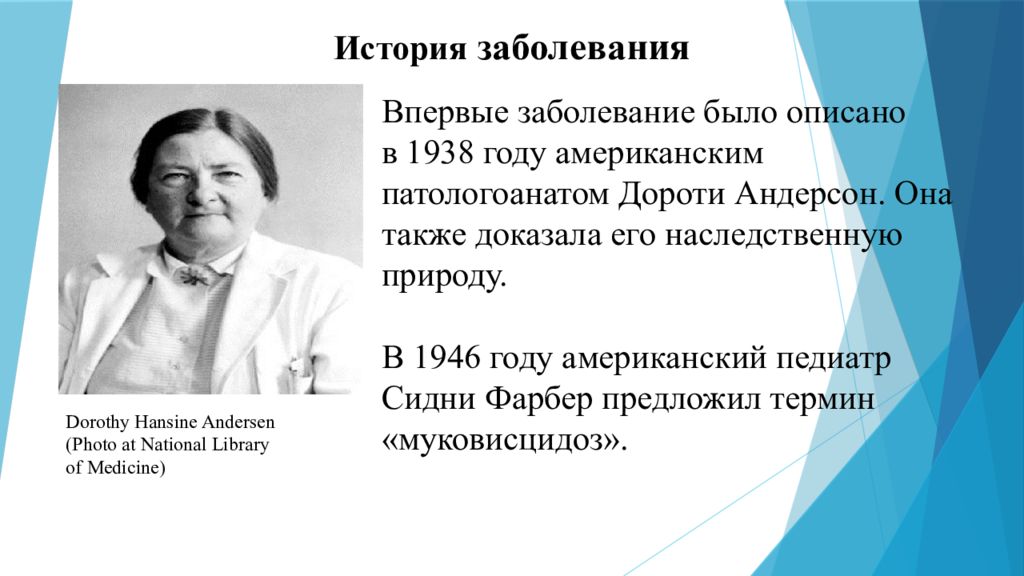 История заболевания

Впервые заболевание было описано в 1938 году американским патологоанатом Дороти Андерсон. Она также доказала его наследственную природу.

В 1946 году американский педиатр Сидни Фарбер предложил термин «муковисцидоз».

Dorothy Hansine Andersen (Photo at National Library of Medicine)